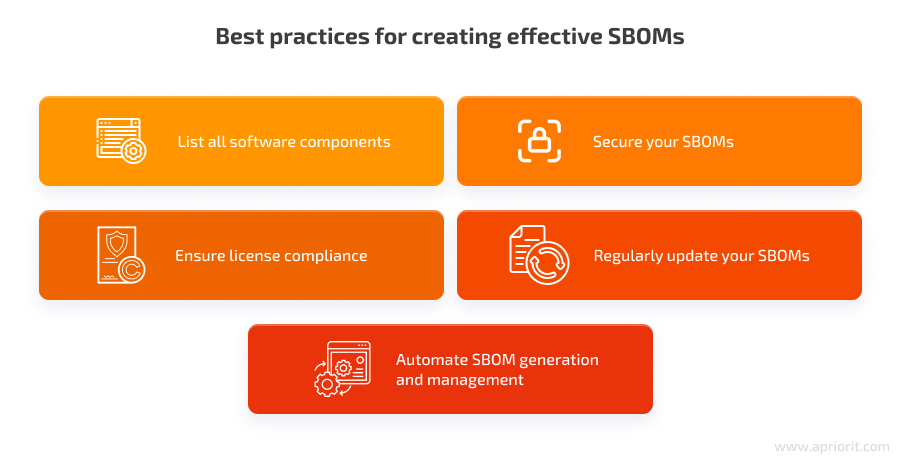 Best practices for creating effective SBOMs

List all software components

Secure your SBOMs

Ensure license compliance

Regularly update your SBOMs

Automate SBOM generation and management

www.apriorit.com